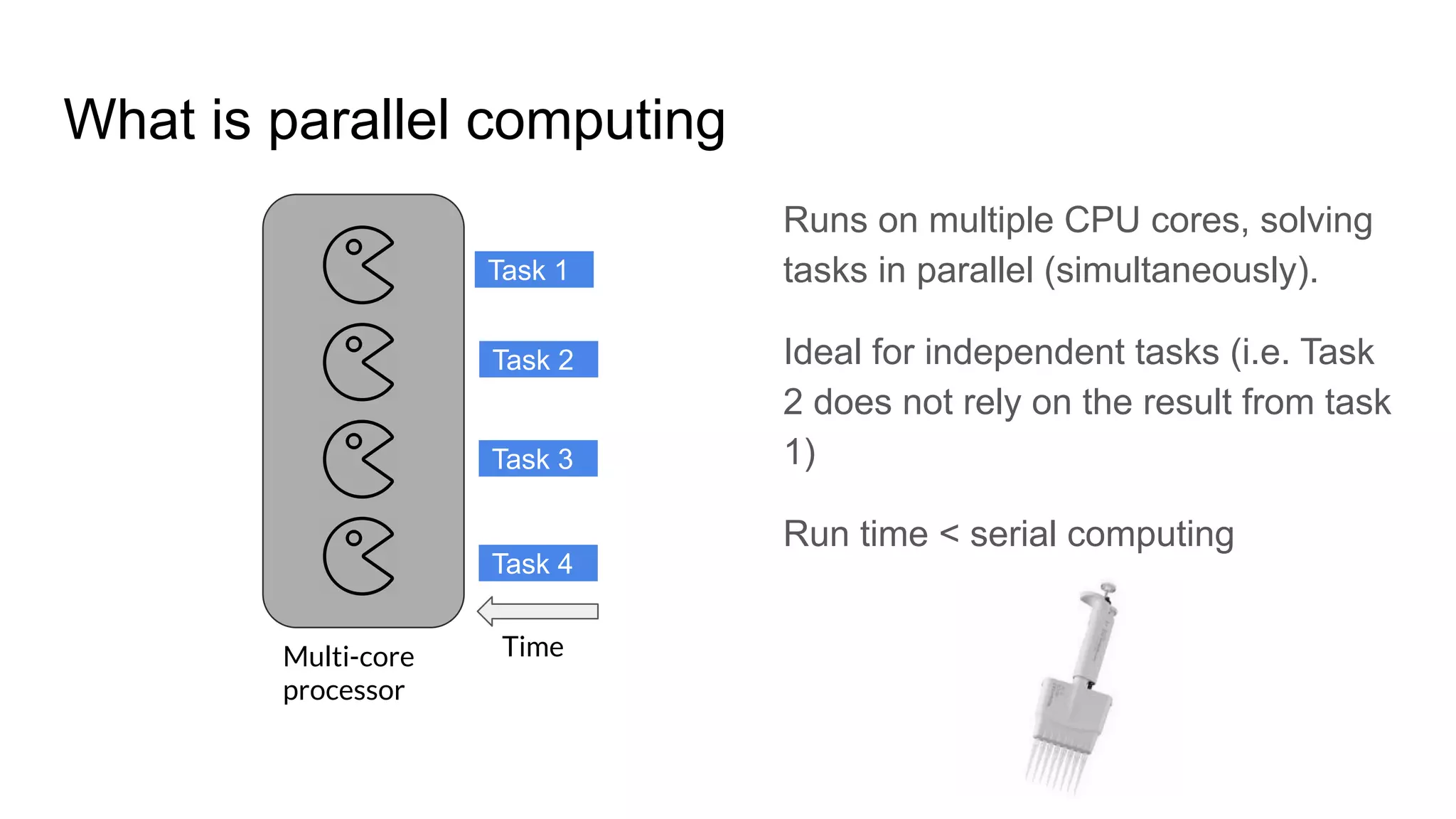 What is parallel computing

Task 1

Task 2

Task 3

Task 4

Time

Multi-core processor

Runs on multiple CPU cores, solving tasks in parallel (simultaneously).

Ideal for independent tasks (i.e. Task 2 does not rely on the result from task 1)

Run time < serial computing